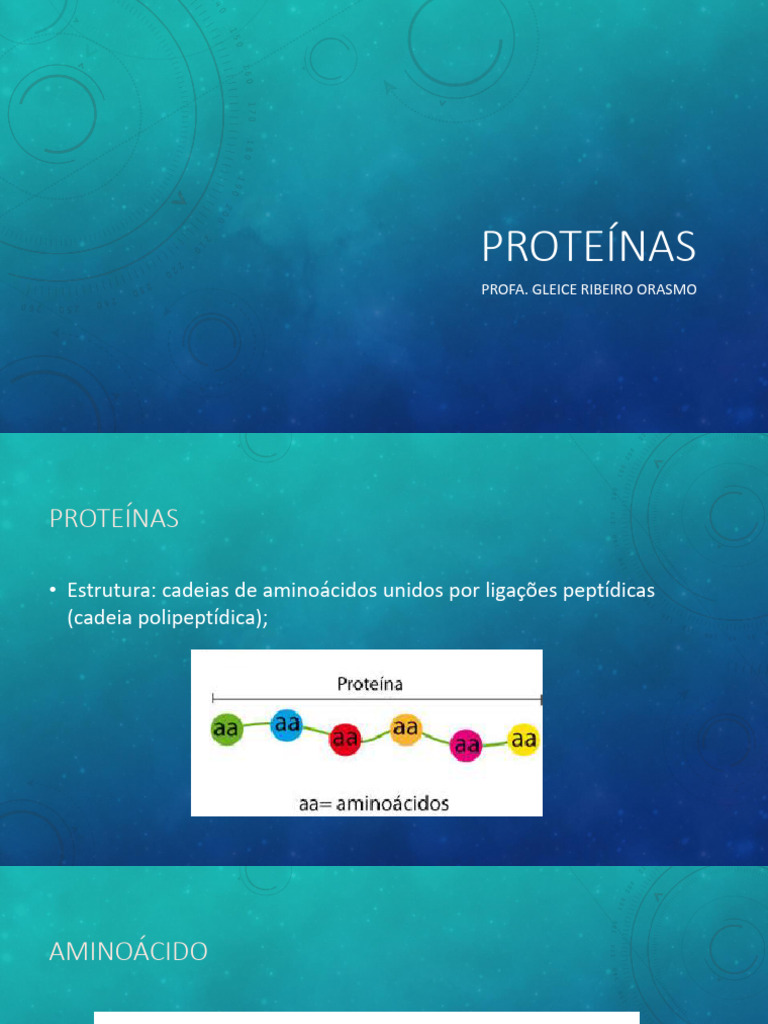 PROTEÍNAS

PROFA. GLEICE RIBEIRO ORASMO

PROTEÍNAS

• Estrutura: cadeias de aminoácidos unidos por ligações peptídicas (cadeia polipeptídica);

Proteína

aa aa aa aa aa aa

aa= aminoácidos

AMINOÁCIDO